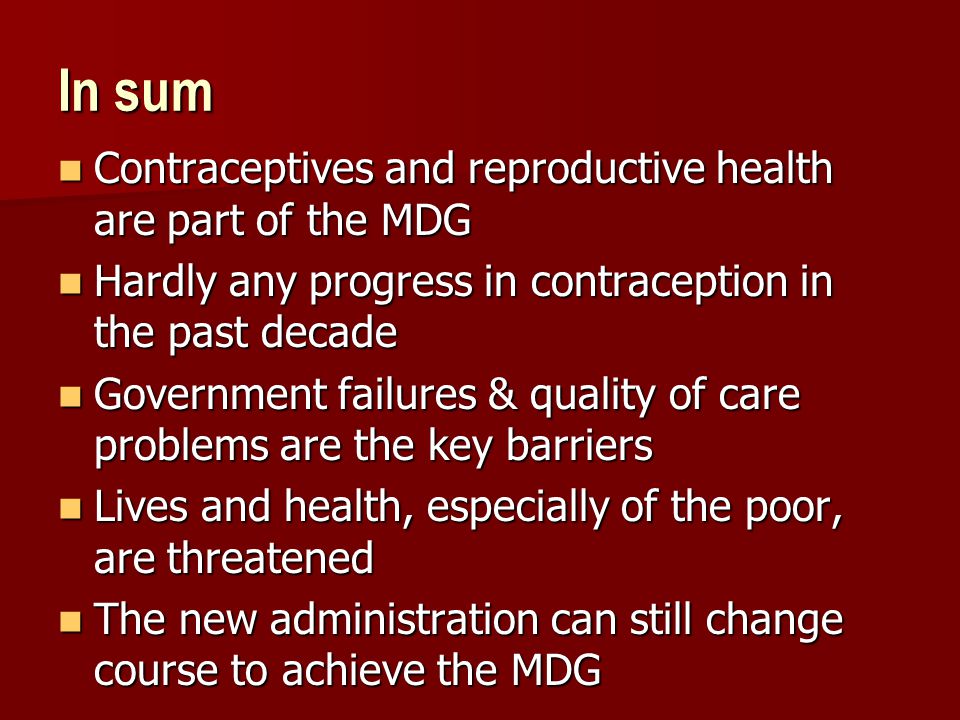 In sum

- Contraceptives and reproductive health are part of the MDG
- Hardly any progress in contraception in the past decade
- Government failures & quality of care problems are the key barriers
- Lives and health, especially of the poor, are threatened
- The new administration can still change course to achieve the MDG